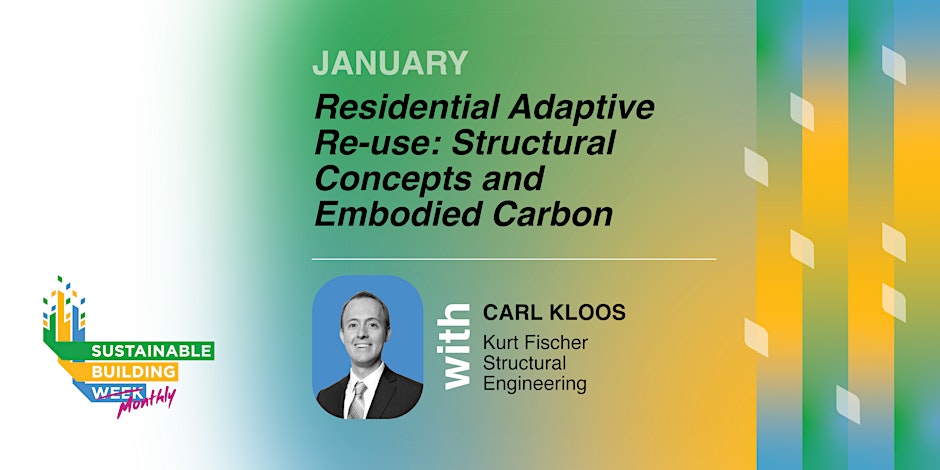 JANUARY

Residential Adaptive Re-use: Structural Concepts and Embodied Carbon

with

CARL KLOOS

Kurt Fischer Structural Engineering

SUSTAINABLE BUILDING WEEK Monthly